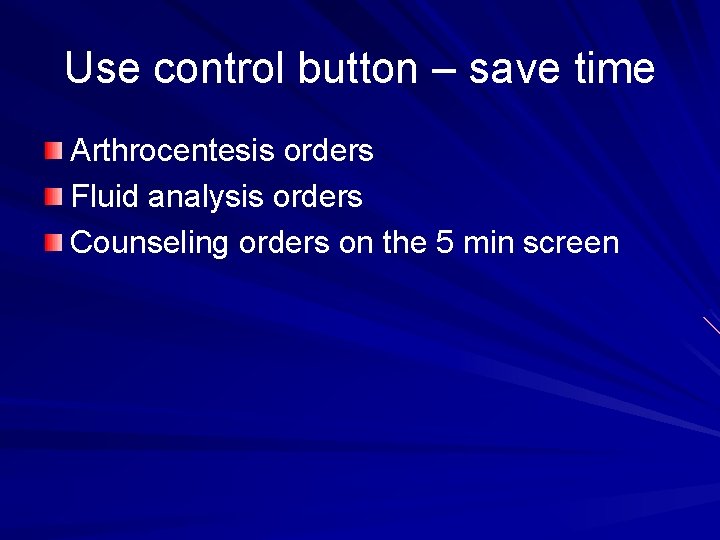 Use control button – save time

Arthrocentesis orders
Fluid analysis orders
Counseling orders on the 5 min screen